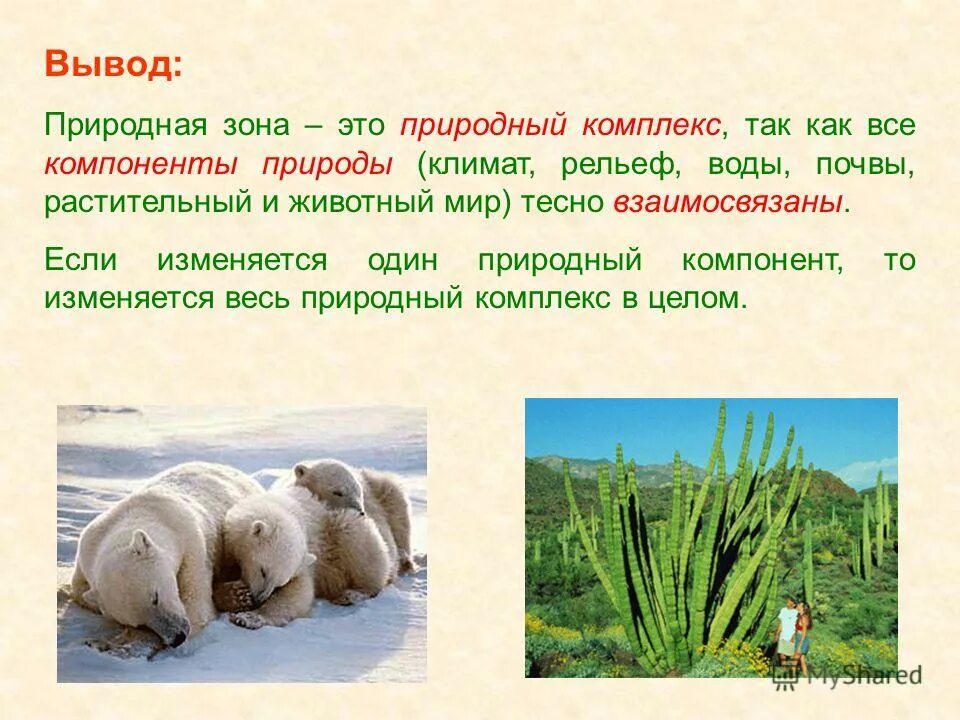 Вывод:

Природная зона – это природный комплекс, так как все компоненты природы (климат, рельеф, воды, почвы, растительный и животный мир) тесно взаимосвязаны.

Если изменяется один природный компонент, то изменяется весь природный комплекс в целом.

MyShared